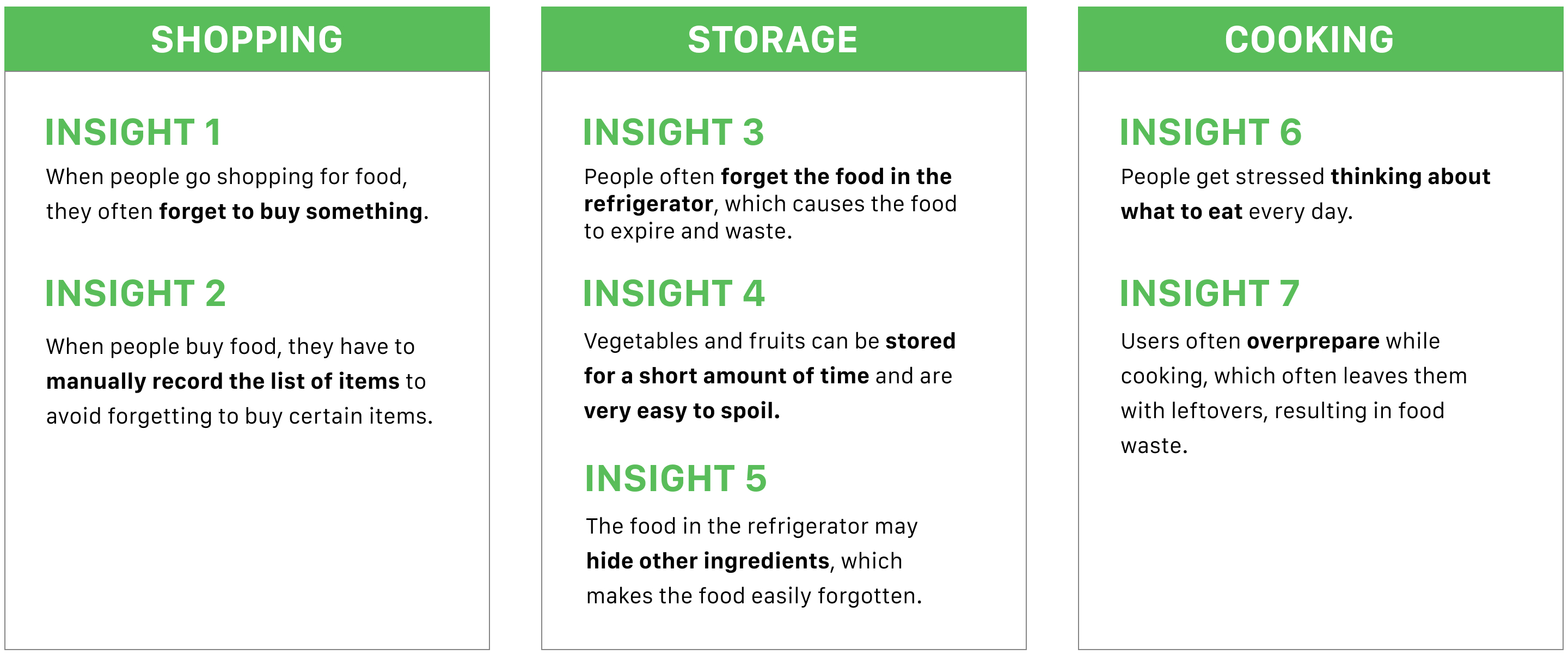 SHOPPING

INSIGHT 1

When people go shopping for food, they often forget to buy something.

INSIGHT 2

When people buy food, they have to manually record the list of items to avoid forgetting to buy certain items.

STORAGE

INSIGHT 3

People often forget the food in the refrigerator, which causes the food to expire and waste.

INSIGHT 4

Vegetables and fruits can be stored for a short amount of time and are very easy to spoil.

INSIGHT 5

The food in the refrigerator may hide other ingredients, which makes the food easily forgotten.

COOKING

INSIGHT 6

People get stressed thinking about what to eat every day.

INSIGHT 7

Users often overprepare while cooking, which often leaves them with leftovers, resulting in food waste.